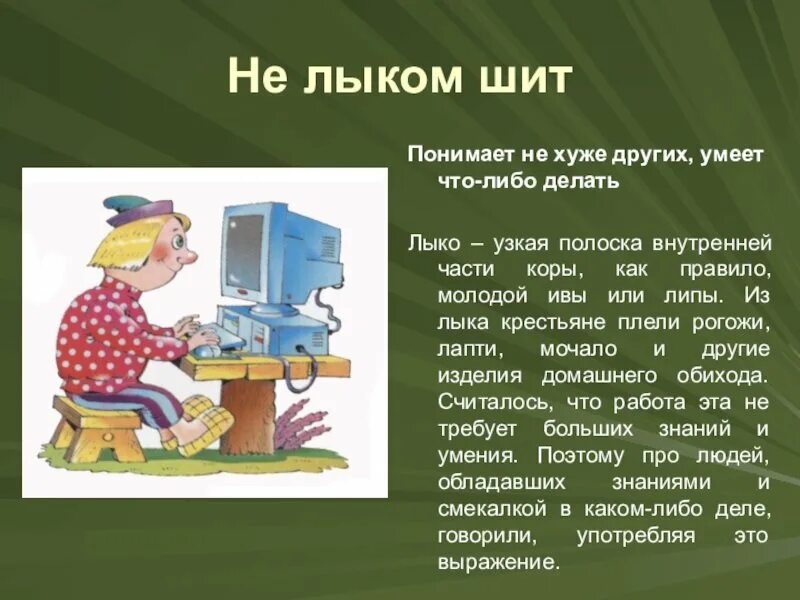 Не лыком шит

Понимает не хуже других, умеет что-либо делать

Лыко – узкая полоска внутренней части коры, как правило, молодой ивы или липы. Из лыка крестьяне плели рогожи, лапти, мочало и другие изделия домашнего обихода. Считалось, что работа эта не требует больших знаний и умения. Поэтому про людей, обладавших знаниями и смекалкой в каком-либо деле, говорили, употребляя это выражение.